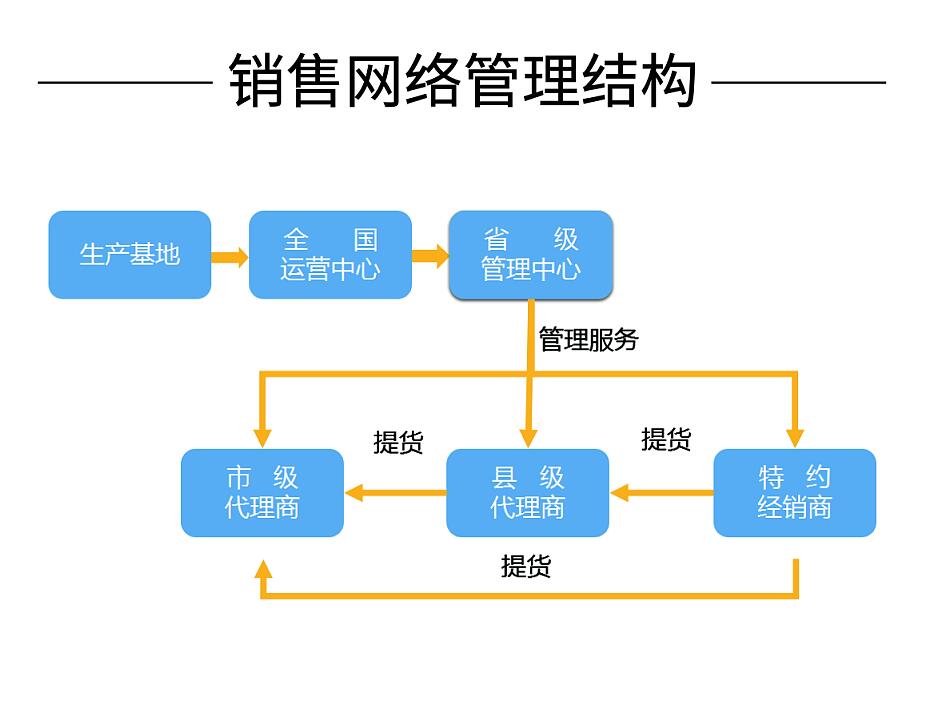 销售网络管理结构

生产基地

全 国
运营中心

省 级
管理中心

管理服务

提货

提货

市 级
代理商

县 级
代理商

特 约
经销商

提货